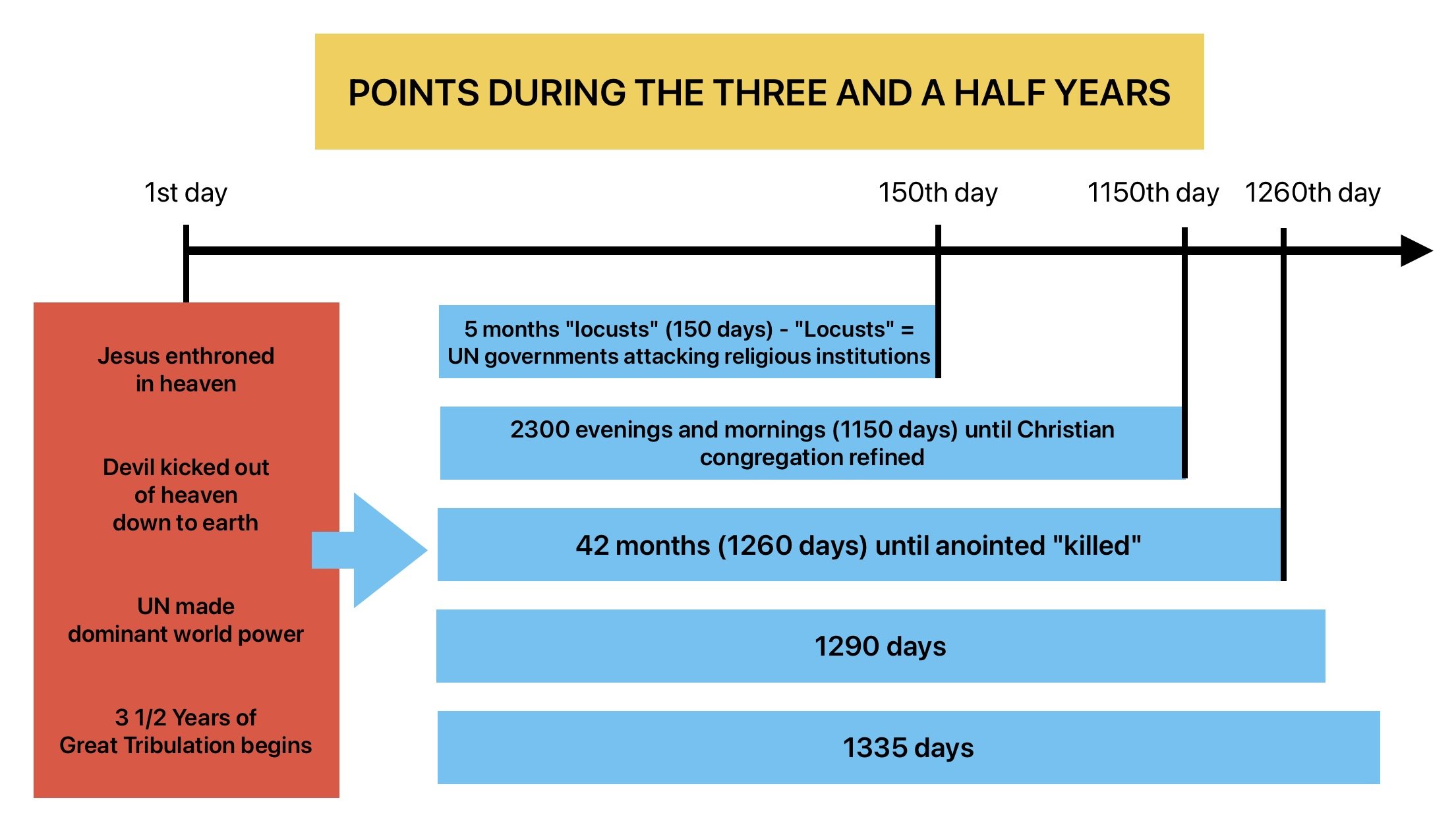 POINTS DURING THE THREE AND A HALF YEARS

1st day

150th day

1150th day

1260th day

Jesus enthroned in heaven

Devil kicked out of heaven down to earth

UN made dominant world power

3 1/2 Years of Great Tribulation begins

5 months "locusts" (150 days) - "Locusts" = UN governments attacking religious institutions

2300 evenings and mornings (1150 days) until Christian congregation refined

42 months (1260 days) until anointed "killed"

1290 days

1335 days